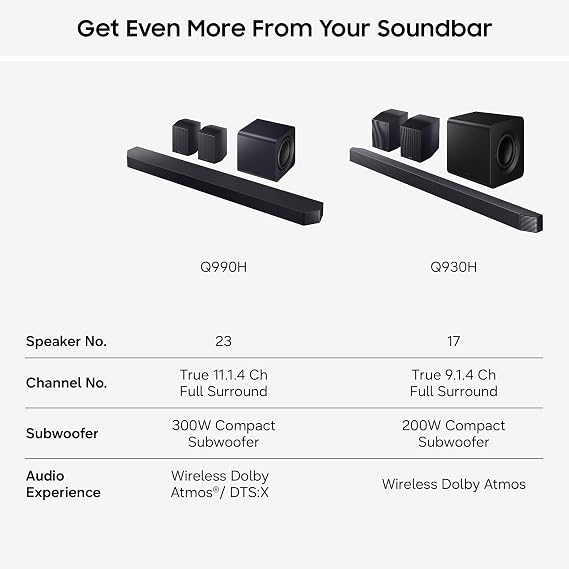 Get Even More From Your Soundbar

| | Q990H | Q930H |
|---|---|---|
| Speaker No. | 23 | 17 |
| Channel No. | True 11.1.4 Ch Full Surround | True 9.1.4 Ch Full Surround |
| Subwoofer | 300W Compact Subwoofer | 200W Compact Subwoofer |
| Audio Experience | Wireless Dolby Atmos®/ DTS:X | Wireless Dolby Atmos |